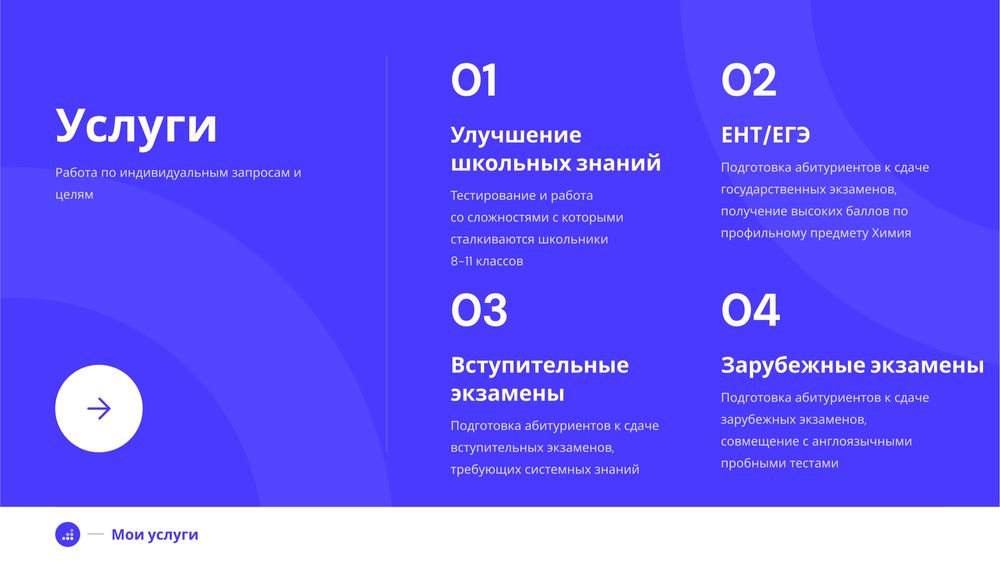 Услуги

Работа по индивидуальным запросам и целям

01

Улучшение школьных знаний

Тестирование и работа со сложностями с которыми сталкиваются школьники 8–11 классов

02

ЕНТ/ЕГЭ

Подготовка абитуриентов к сдаче государственных экзаменов, получение высоких баллов по профильному предмету Химия

03

Вступительные экзамены

Подготовка абитуриентов к сдаче вступительных экзаменов, требующих системных знаний

04

Зарубежные экзамены

Подготовка абитуриентов к сдаче зарубежных экзаменов, совмещение с англоязычными пробными тестами

Мои услуги